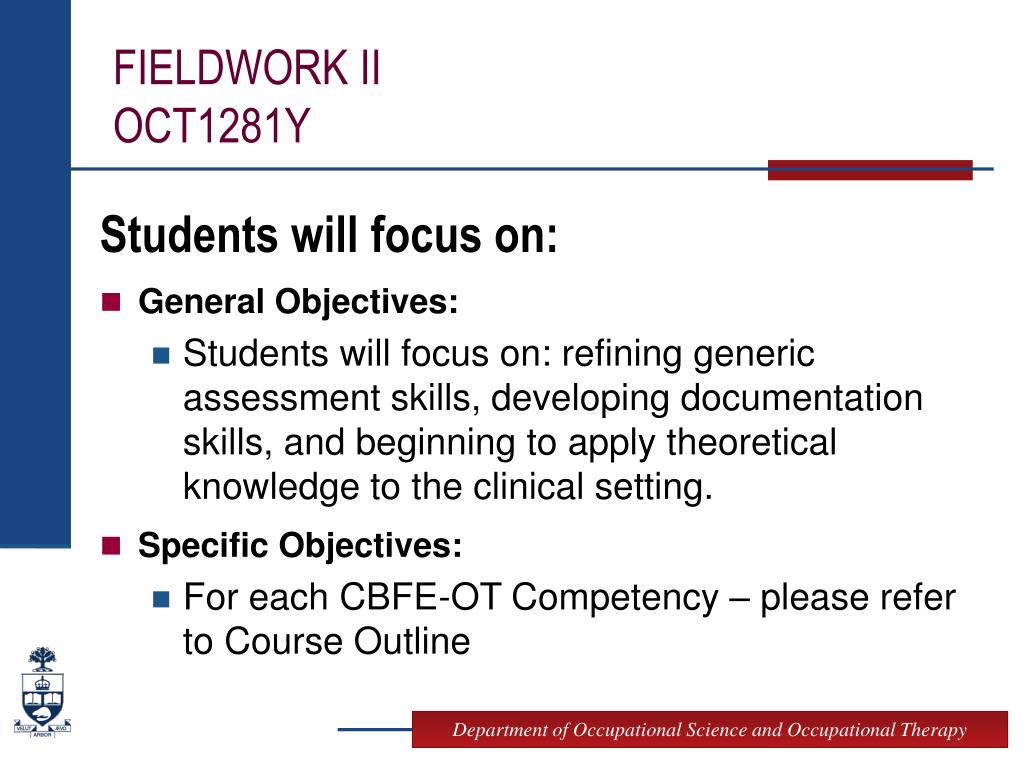 FIELDWORK II
OCT1281Y

Students will focus on:

General Objectives:

Students will focus on: refining generic assessment skills, developing documentation skills, and beginning to apply theoretical knowledge to the clinical setting.

Specific Objectives:

For each CBFE-OT Competency – please refer to Course Outline

VELUT ARBOR ÆVO

Department of Occupational Science and Occupational Therapy